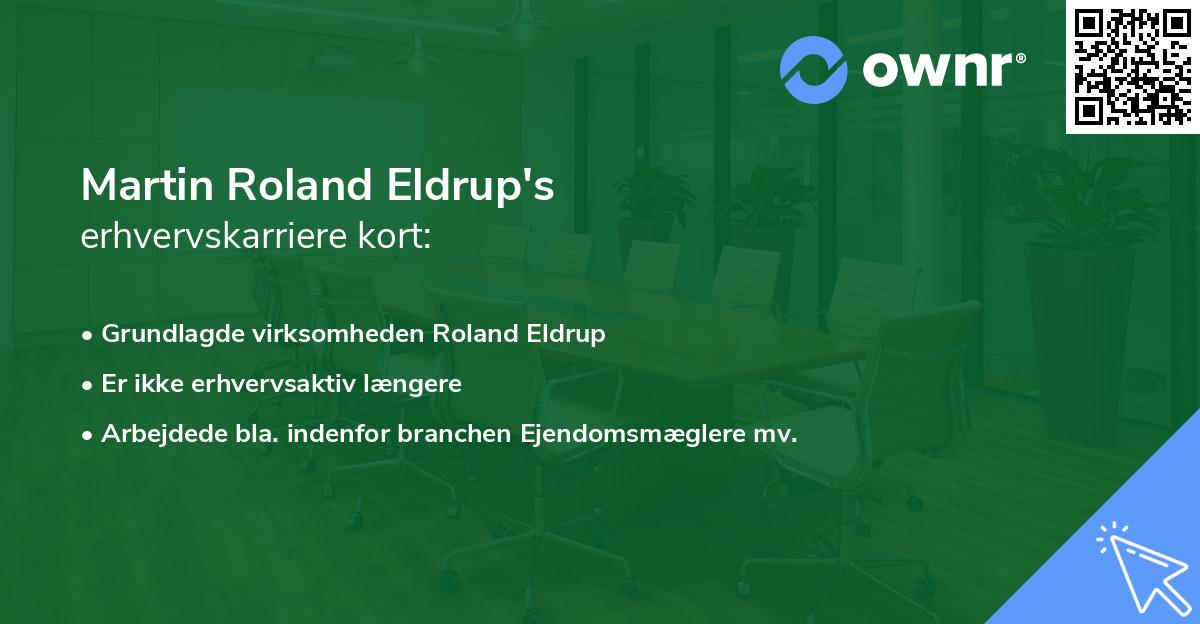 ownr®

Martin Roland Eldrup's
erhvervskarriere kort:

• Grundlagde virksomheden Roland Eldrup
• Er ikke erhvervsaktiv længere
• Arbejdede bla. indenfor branchen Ejendomsmæglere mv.